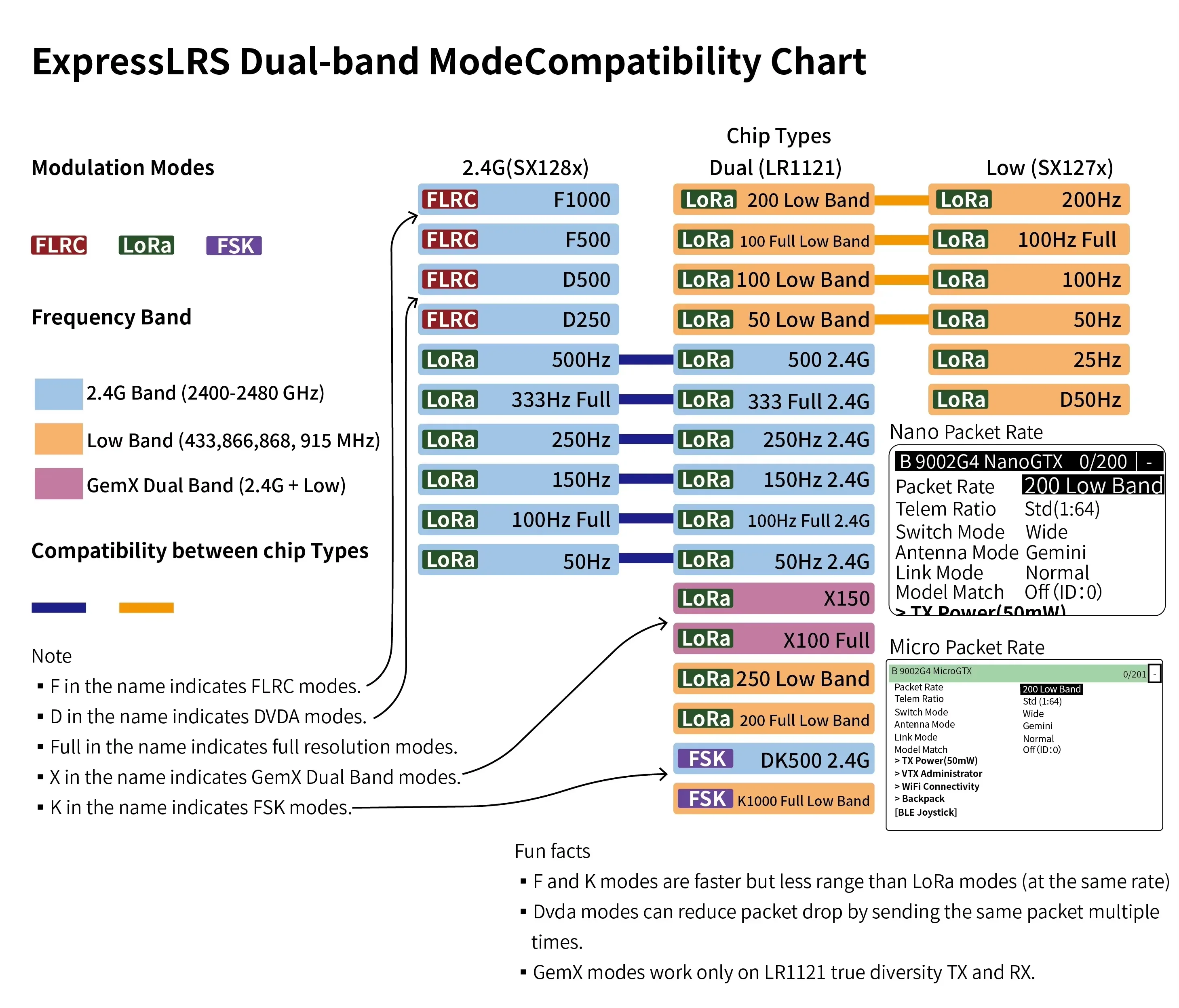 ExpressLRS Dual-band ModeCompatibility Chart

Modulation Modes

FLRC LoRa FSK

Frequency Band

2.4G Band (2400-2480 GHz)

Low Band (433,866,868, 915 MHz)

GemX Dual Band (2.4G + Low)

Compatibility between chip Types

Note
▪ F in the name indicates FLRC modes.
▪ D in the name indicates DVDA modes.
▪ Full in the name indicates full resolution modes.
▪ X in the name indicates GemX Dual Band modes.
▪ K in the name indicates FSK modes.

Chip Types

2.4G(SX128x)
FLRC F1000
FLRC F500
FLRC D500
FLRC D250
LoRa 500Hz
LoRa 333Hz Full
LoRa 250Hz
LoRa 150Hz
LoRa 100Hz Full
LoRa 50Hz

Dual (LR1121)
LoRa 200 Low Band
LoRa 100 Full Low Band
LoRa 100 Low Band
LoRa 50 Low Band
LoRa 500 2.4G
LoRa 333 Full 2.4G
LoRa 250Hz 2.4G
LoRa 150Hz 2.4G
LoRa 100Hz Full 2.4G
LoRa 50Hz 2.4G
LoRa X150
LoRa X100 Full
LoRa 250 Low Band
LoRa 200 Full Low Band
FSK DK500 2.4G
FSK K1000 Full Low Band

Low (SX127x)
LoRa 200Hz
LoRa 100Hz Full
LoRa 100Hz
LoRa 50Hz
LoRa 25Hz
LoRa D50Hz

Nano Packet Rate
B 9002G4 NanoGTX 0/200 | -
Packet Rate 200 Low Band
Telem Ratio Std(1:64)
Switch Mode Wide
Antenna Mode Gemini
Link Mode Normal
Model Match Off (ID:0)
> TX Power(50mW)

Micro Packet Rate
B 9002G4 MicroGTX 0/201 -
Packet Rate 200 Low Band
Telem Ratio Std (1:64)
Switch Mode Wide
Antenna Mode Gemini
Link Mode Normal
Model Match Off (ID:0)
> TX Power(50mW)
> VTX Administrator
> WiFi Connectivity
> Backpack
[BLE Joystick]

Fun facts
▪ F and K modes are faster but less range than LoRa modes (at the same rate)
▪ Dvda modes can reduce packet drop by sending the same packet multiple times.
▪ GemX modes work only on LR1121 true diversity TX and RX.